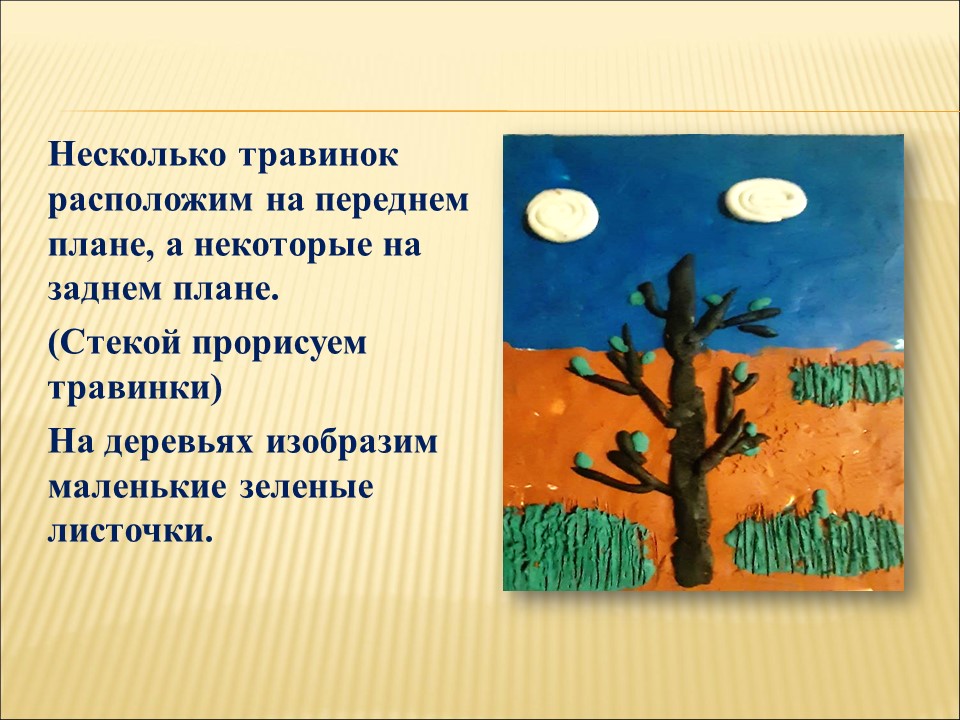 Несколько травинок расположим на переднем плане, а некоторые на заднем плане.

(Стекой прорисуем травинки)

На деревьях изобразим маленькие зеленые листочки.